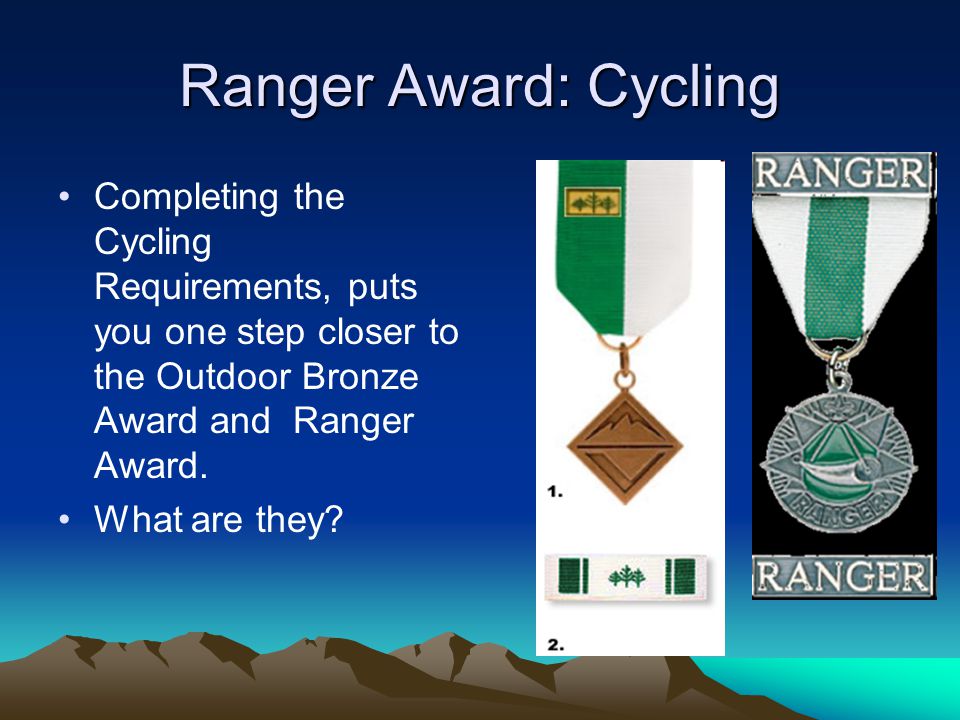 Ranger Award: Cycling

• Completing the Cycling Requirements, puts you one step closer to the Outdoor Bronze Award and Ranger Award.
• What are they?

1.

2.

RANGER

RANGER

RANGER